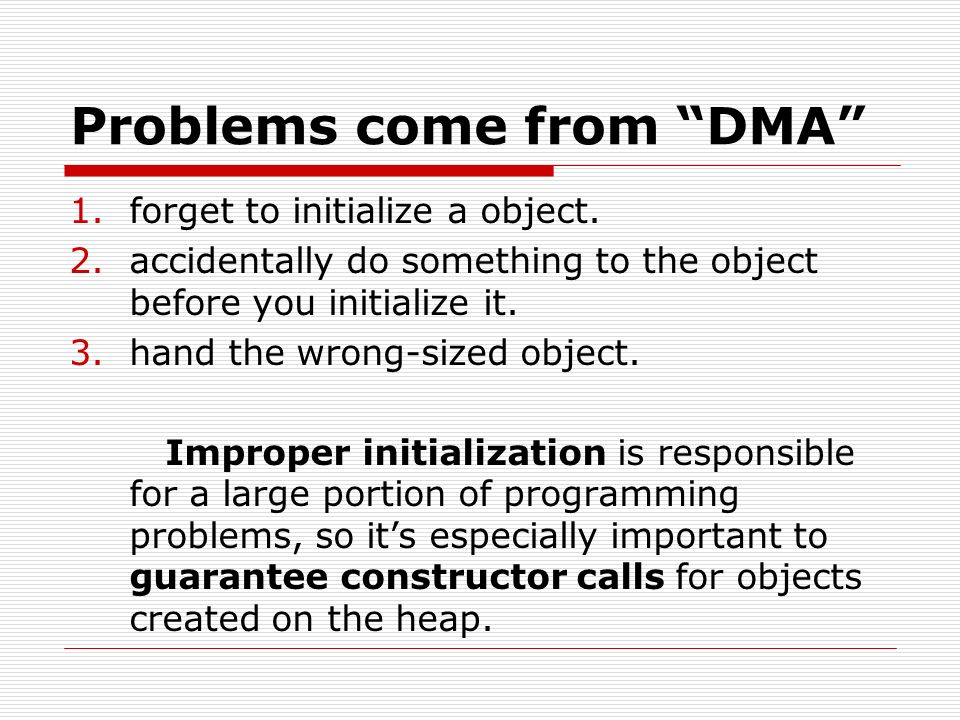 Problems come from “DMA”

1. forget to initialize a object.
2. accidentally do something to the object before you initialize it.
3. hand the wrong-sized object.

Improper initialization is responsible for a large portion of programming problems, so it’s especially important to guarantee constructor calls for objects created on the heap.